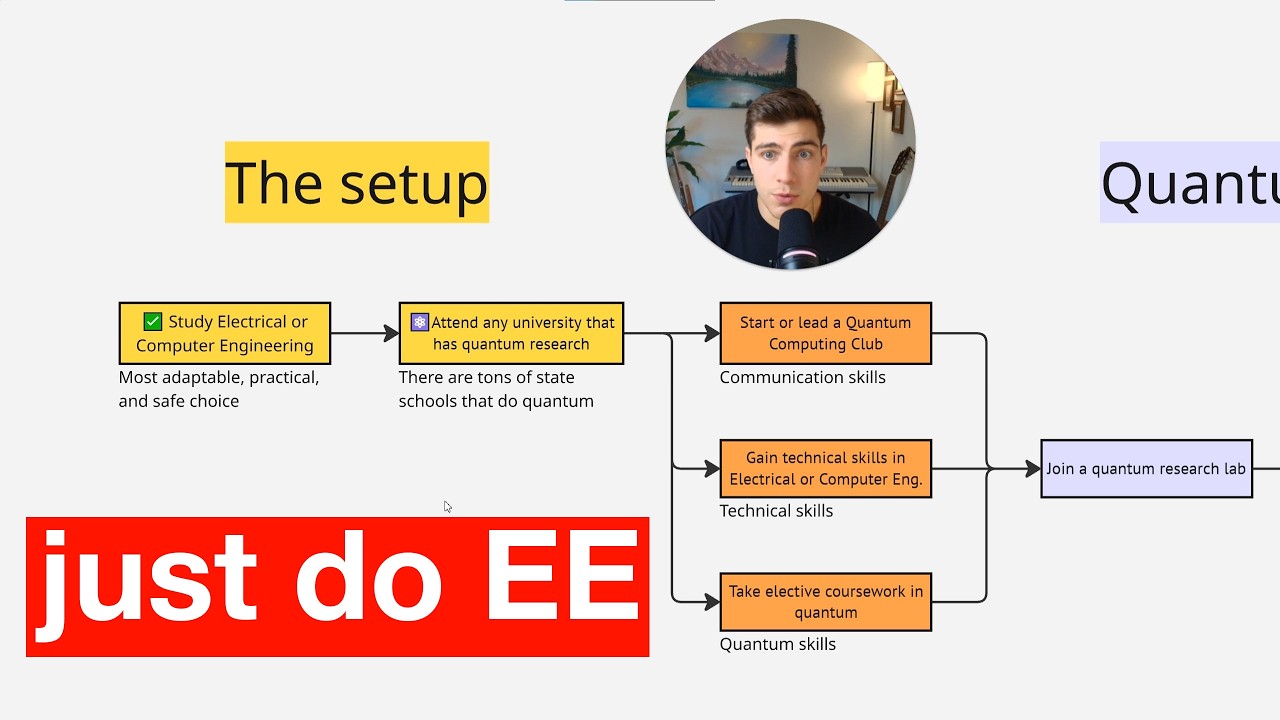 The setup

Quantu

✅ Study Electrical or Computer Engineering
Most adaptable, practical, and safe choice

⚛ Attend any university that has quantum research
There are tons of state schools that do quantum

Start or lead a Quantum Computing Club
Communication skills

Gain technical skills in Electrical or Computer Eng.
Technical skills

Take elective coursework in quantum
Quantum skills

Join a quantum research lab

just do EE